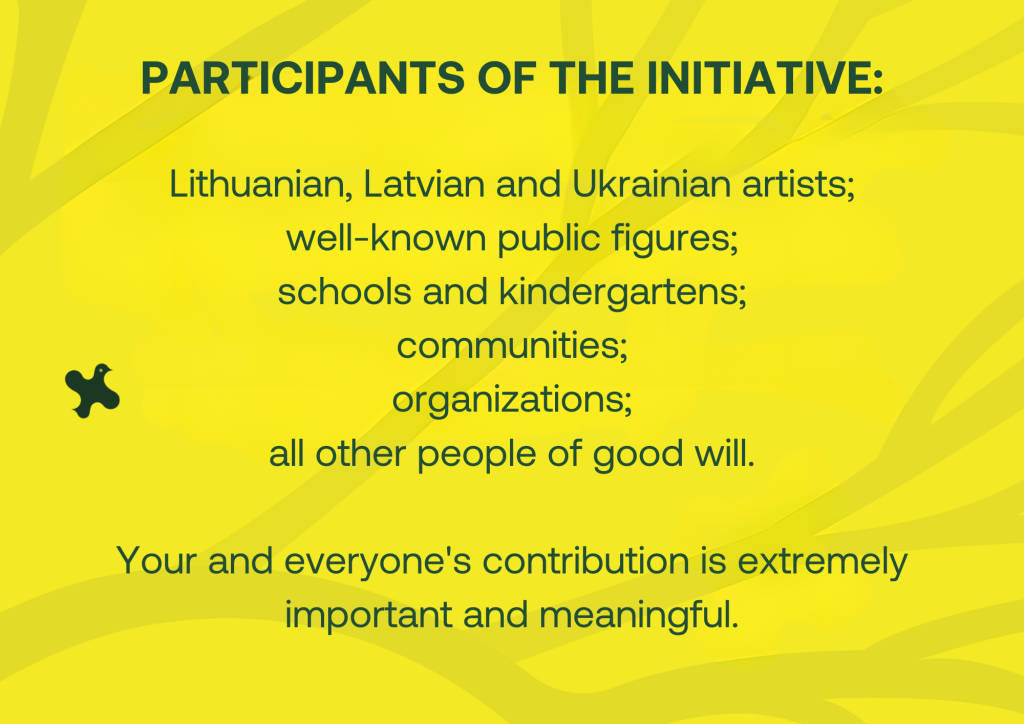 PARTICIPANTS OF THE INITIATIVE:

Lithuanian, Latvian and Ukrainian artists;
well-known public figures;
schools and kindergartens;
communities;
organizations;
all other people of good will.

Your and everyone's contribution is extremely important and meaningful.